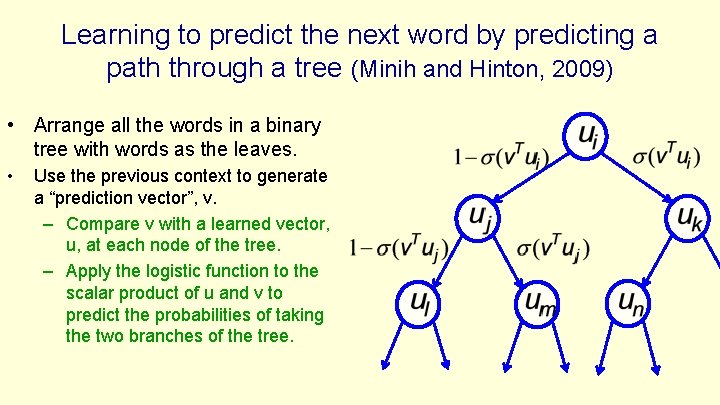 Learning to predict the next word by predicting a path through a tree (Minih and Hinton, 2009)

• Arrange all the words in a binary tree with words as the leaves.

• Use the previous context to generate a “prediction vector”, v.

– Compare v with a learned vector, u, at each node of the tree.

– Apply the logistic function to the scalar product of u and v to predict the probabilities of taking the two branches of the tree.

$u_i$

$1-\sigma(v^T u_i)$

$\sigma(v^T u_i)$

$u_j$

$u_k$

$1-\sigma(v^T u_j)$

$\sigma(v^T u_j)$

$u_l$

$u_m$

$u_n$